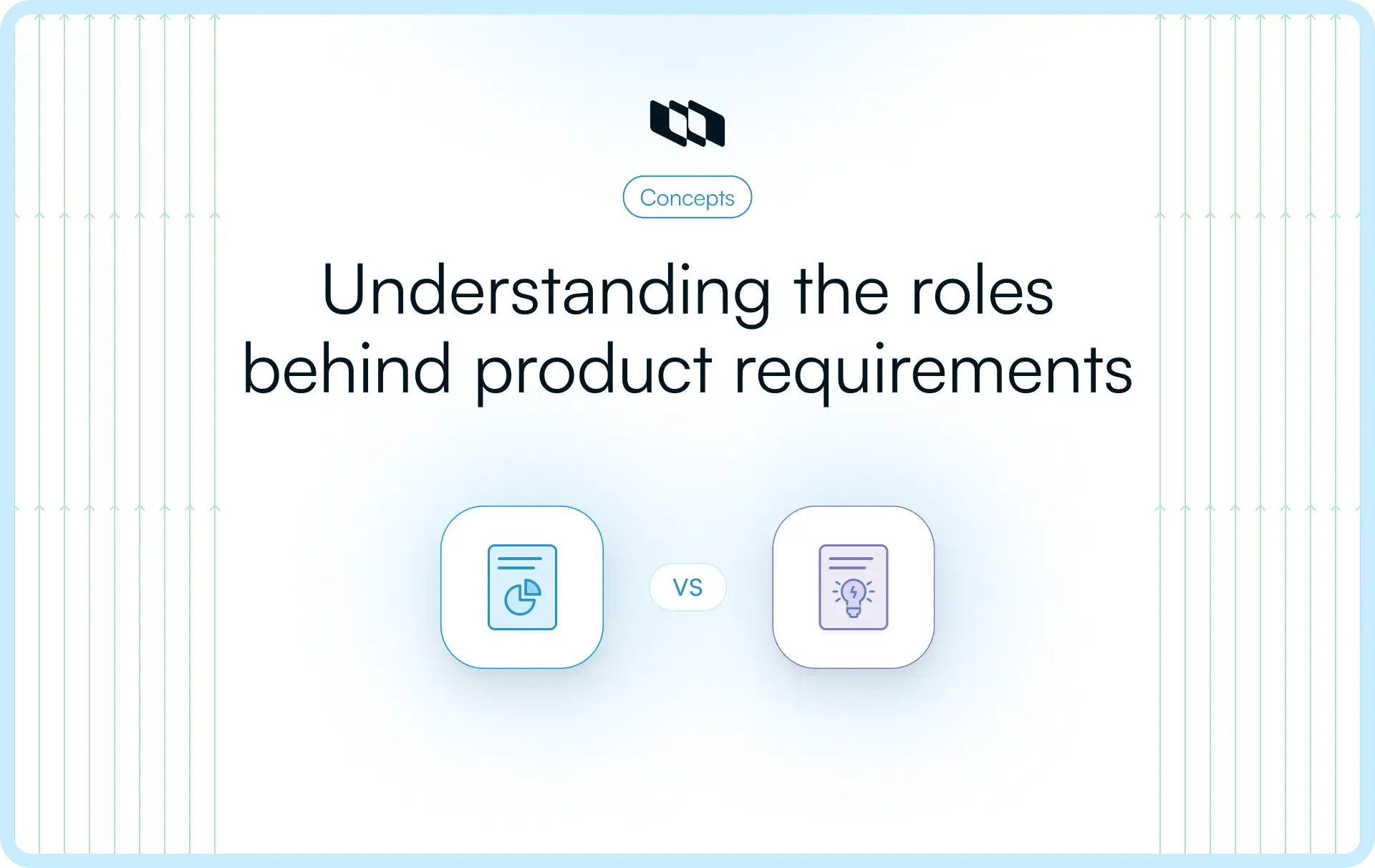 Concepts

Understanding the roles behind product requirements

VS